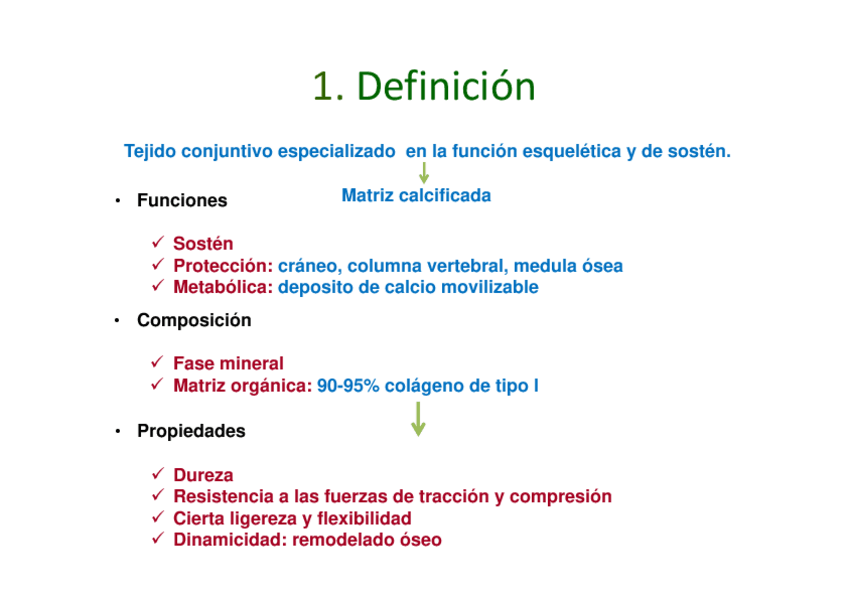 1. Definición

Tejido conjuntivo especializado en la función esquelética y de sostén.

Matriz calcificada

• Funciones

✓ Sostén
✓ Protección: cráneo, columna vertebral, medula ósea
✓ Metabólica: deposito de calcio movilizable

• Composición

✓ Fase mineral
✓ Matriz orgánica: 90-95% colágeno de tipo I

• Propiedades

✓ Dureza
✓ Resistencia a las fuerzas de tracción y compresión
✓ Cierta ligereza y flexibilidad
✓ Dinamicidad: remodelado óseo